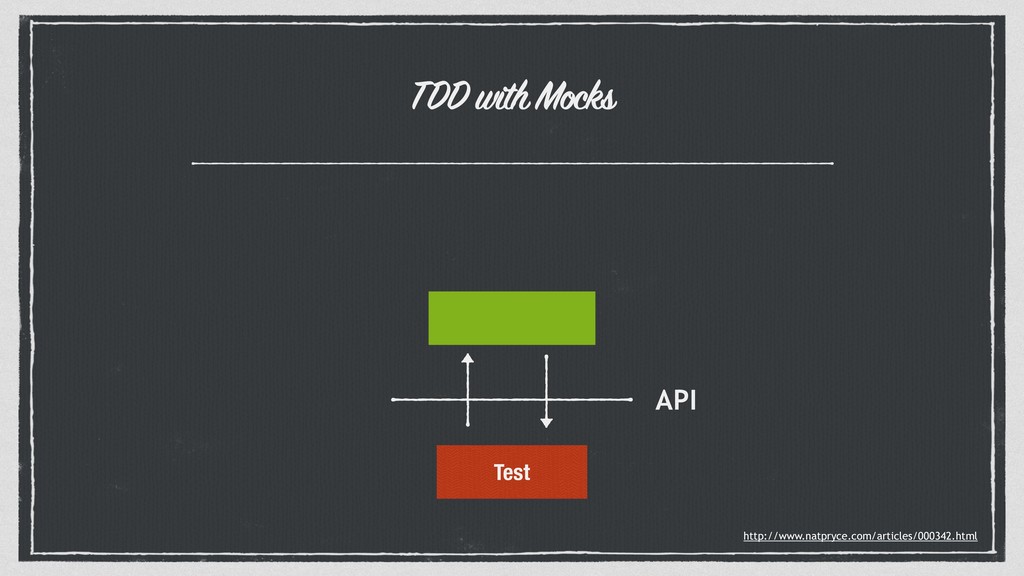 TDD with Mocks

API

Test

http://www.natpryce.com/articles/000342.html